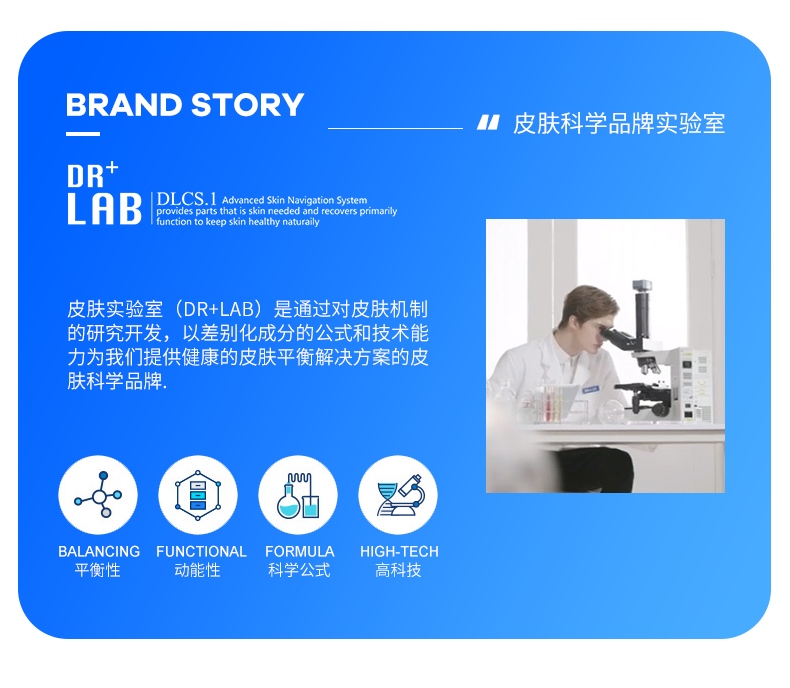 BRAND STORY

皮肤科学品牌实验室

DR+
LAB

DLCS.1 Advanced Skin Navigation System
provides parts that is skin needed and recovers primarily
function to keep skin healthy naturaily

皮肤实验室（DR+LAB）是通过对皮肤机制的研究开发，以差别化成分的公式和技术能力为我们提供健康的皮肤平衡解决方案的皮肤科学品牌.

BALANCING
平衡性

FUNCTIONAL
动能性

FORMULA
科学公式

HIGH-TECH
高科技